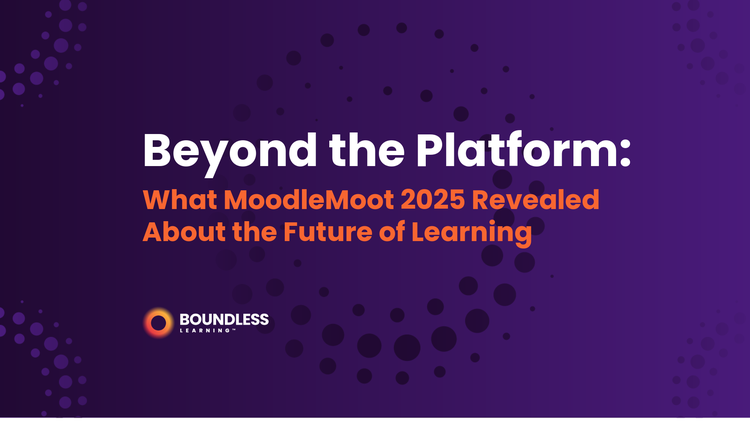 Beyond the Platform:
What MoodleMoot 2025 Revealed About the Future of Learning

BOUNDLESS LEARNING™